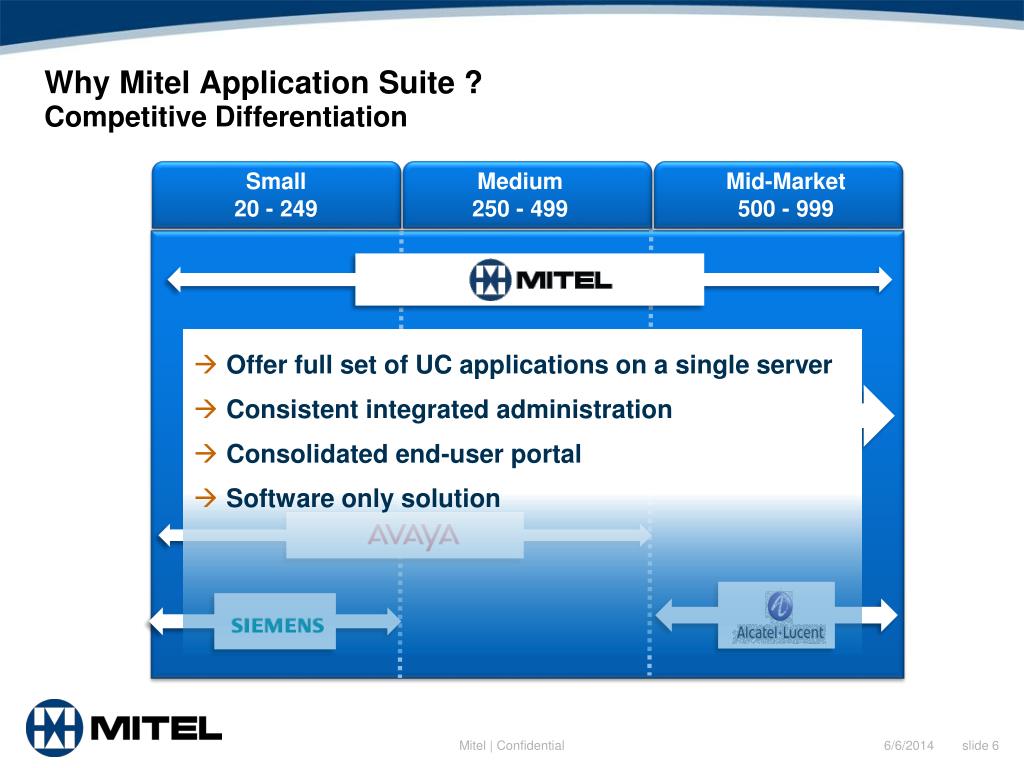 Why Mitel Application Suite ?
Competitive Differentiation

Small
20 - 249

Medium
250 - 499

Mid-Market
500 - 999

MITEL

→ Offer full set of UC applications on a single server
→ Consistent integrated administration
→ Consolidated end-user portal
→ Software only solution

AVAYA

SIEMENS

Alcatel·Lucent

MITEL

Mitel | Confidential

6/6/2014

slide 6